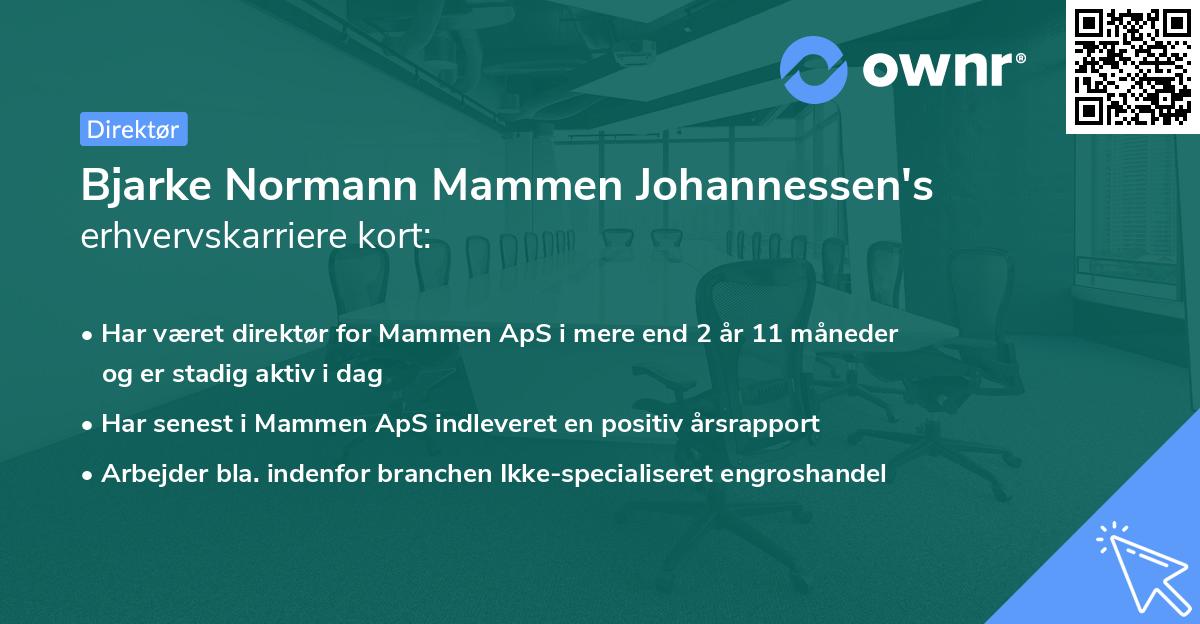 ownr®

Direktør

Bjarke Normann Mammen Johannessen's erhvervskarriere kort:

• Har været direktør for Mammen ApS i mere end 2 år 11 måneder og er stadig aktiv i dag

• Har senest i Mammen ApS indleveret en positiv årsrapport

• Arbejder bla. indenfor branchen Ikke-specialiseret engroshandel